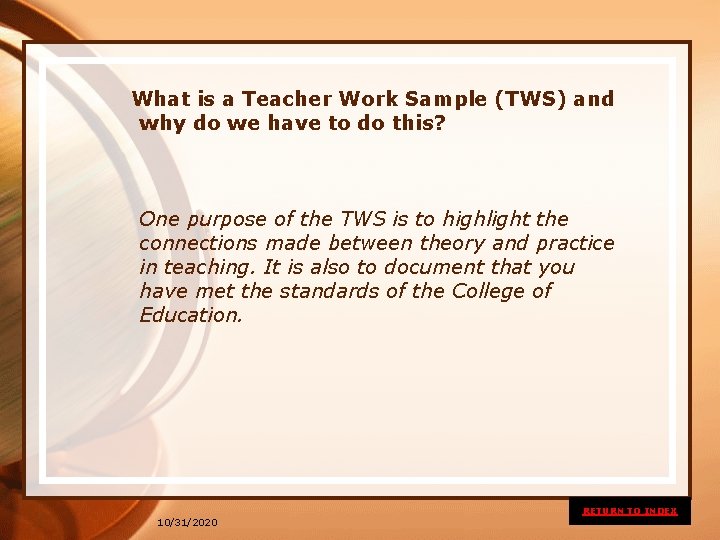 What is a Teacher Work Sample (TWS) and why do we have to do this?

One purpose of the TWS is to highlight the connections made between theory and practice in teaching. It is also to document that you have met the standards of the College of Education.

10/31/2020

RETURN TO INDEX